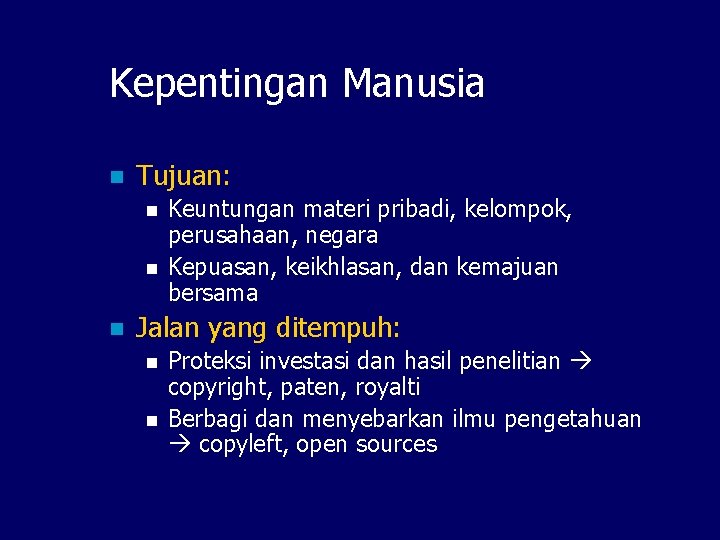 Kepentingan Manusia

Tujuan:

Keuntungan materi pribadi, kelompok, perusahaan, negara

Kepuasan, keikhlasan, dan kemajuan bersama

Jalan yang ditempuh:

Proteksi investasi dan hasil penelitian → copyright, paten, royalti

Berbagi dan menyebarkan ilmu pengetahuan → copyleft, open sources